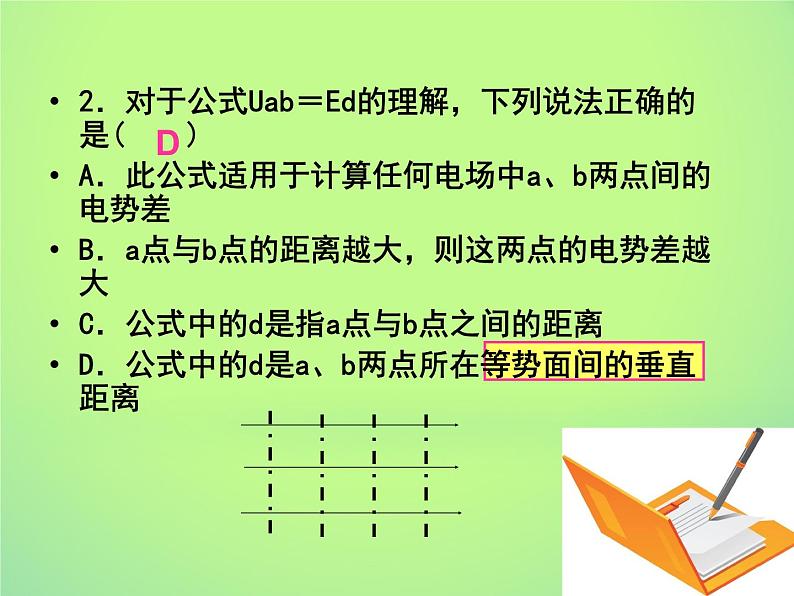 • 2．对于公式Uab＝Ed的理解，下列说法正确的是（ D ）

• A．此公式适用于计算任何电场中a、b两点间的电势差

• B．a点与b点的距离越大，则这两点的电势差越大

• C．公式中的d是指a点与b点之间的距离

• D．公式中的d是a、b两点所在等势面间的垂直距离